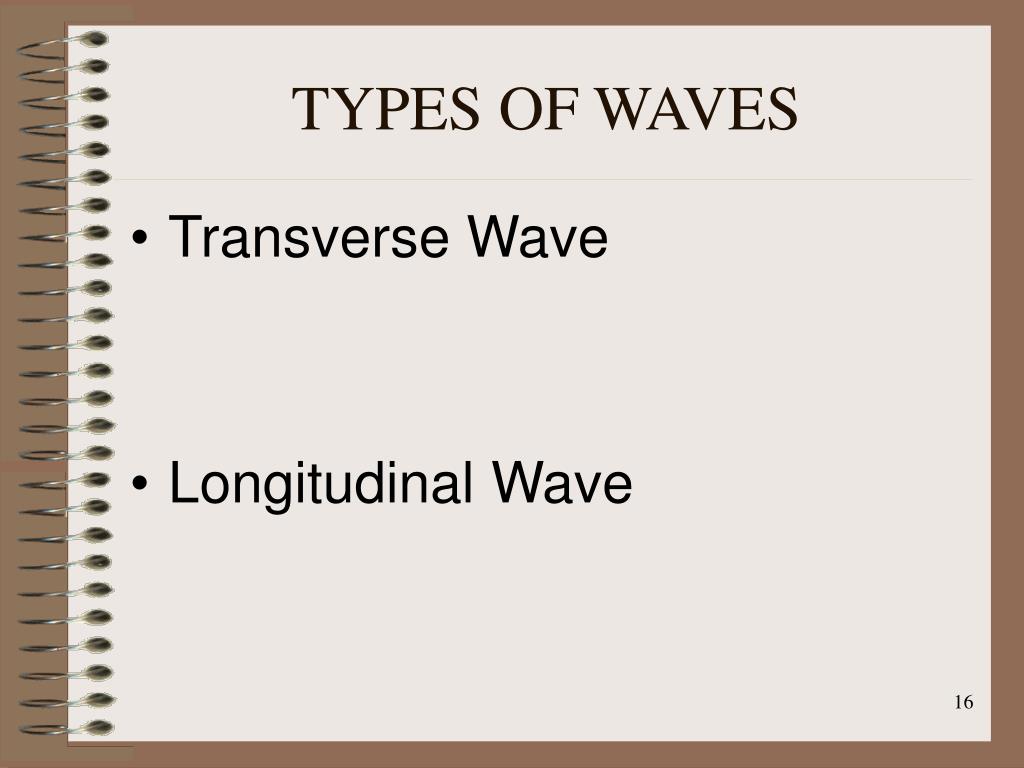 TYPES OF WAVES

• Transverse Wave

• Longitudinal Wave

16